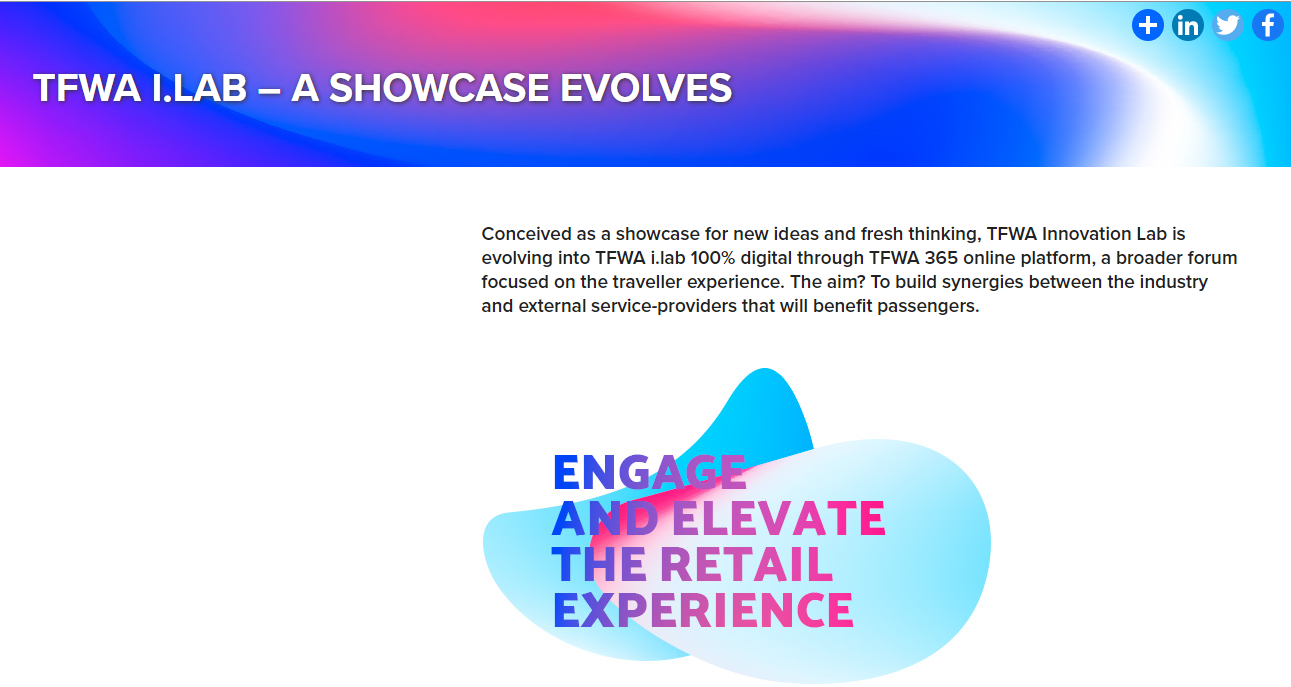 TFWA I.LAB – A SHOWCASE EVOLVES

Conceived as a showcase for new ideas and fresh thinking, TFWA Innovation Lab is evolving into TFWA i.lab 100% digital through TFWA 365 online platform, a broader forum focused on the traveller experience. The aim? To build synergies between the industry and external service-providers that will benefit passengers.

ENGAGE
AND ELEVATE
THE RETAIL
EXPERIENCE